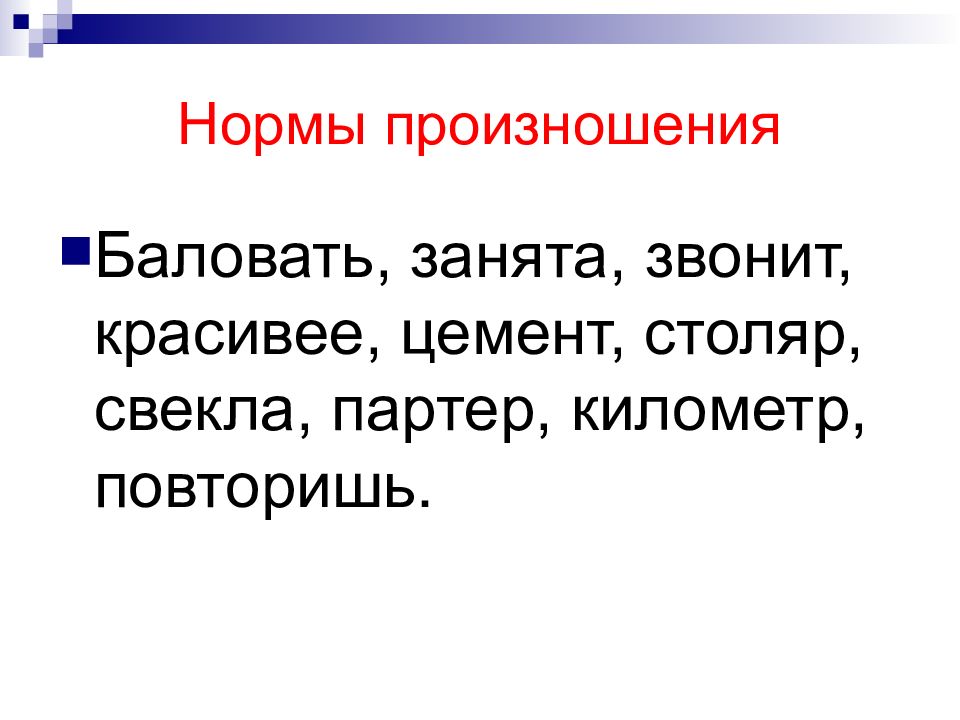 Нормы произношения

Баловать, занята, звонит, красивее, цемент, столяр, свекла, партер, километр, повторишь.